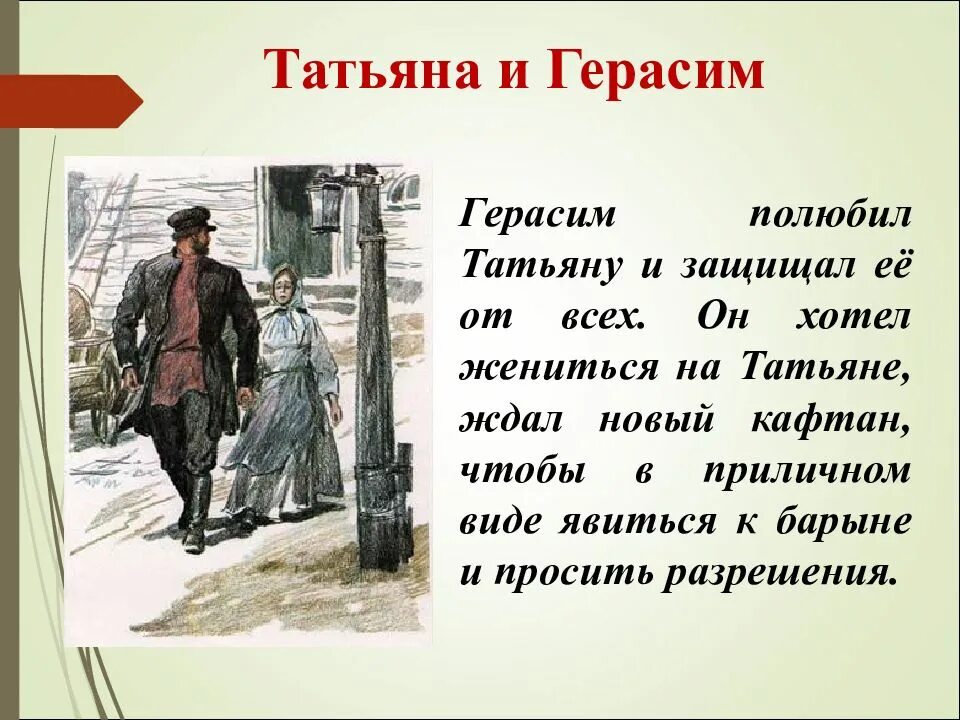 Татьяна и Герасим

Герасим полюбил Татьяну и защищал её от всех. Он хотел жениться на Татьяне, ждал новый кафтан, чтобы в приличном виде явиться к барыне и просить разрешения.